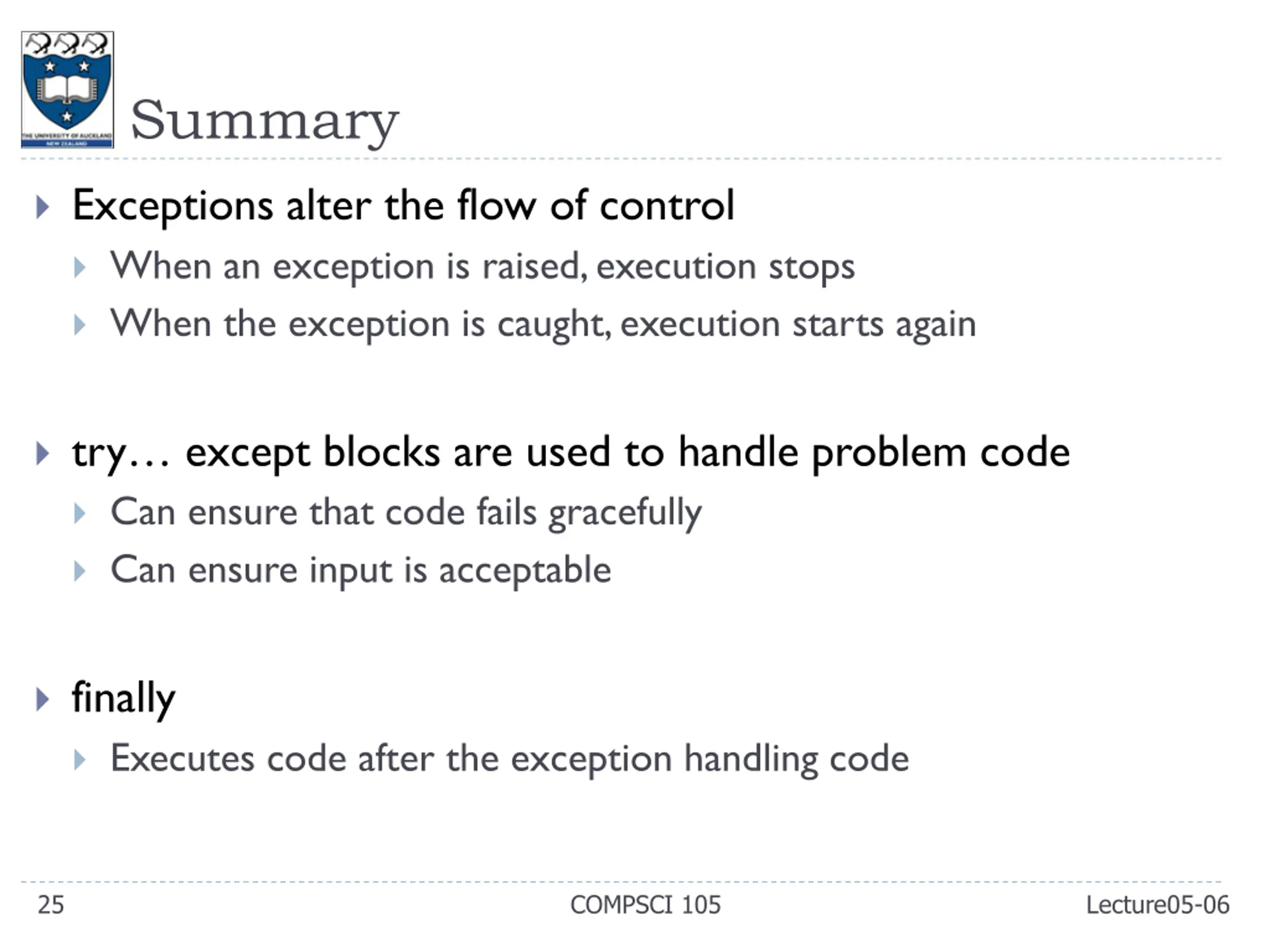 THE UNIVERSITY OF AUCKLAND
NEW ZEALAND

Summary

Exceptions alter the flow of control

When an exception is raised, execution stops

When the exception is caught, execution starts again

try… except blocks are used to handle problem code

Can ensure that code fails gracefully

Can ensure input is acceptable

finally

Executes code after the exception handling code

25 COMPSCI 105 Lecture05-06